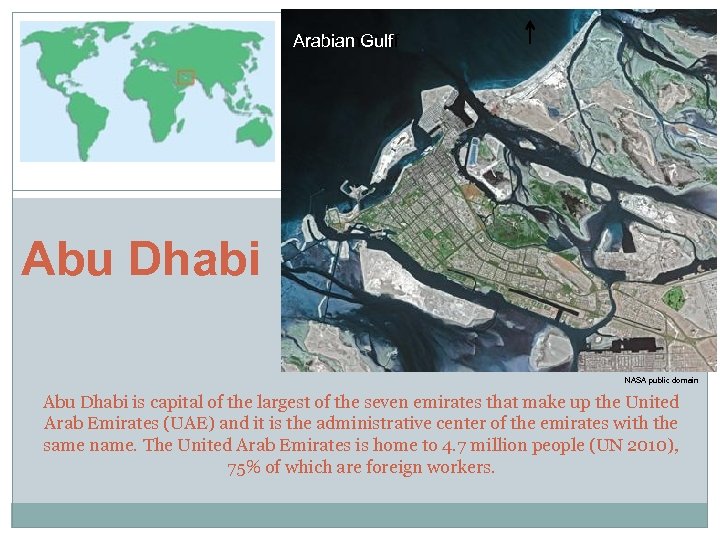 Arabian Gulf

Abu Dhabi

NASA public domain

Abu Dhabi is capital of the largest of the seven emirates that make up the United Arab Emirates (UAE) and it is the administrative center of the emirates with the same name. The United Arab Emirates is home to 4.7 million people (UN 2010), 75% of which are foreign workers.